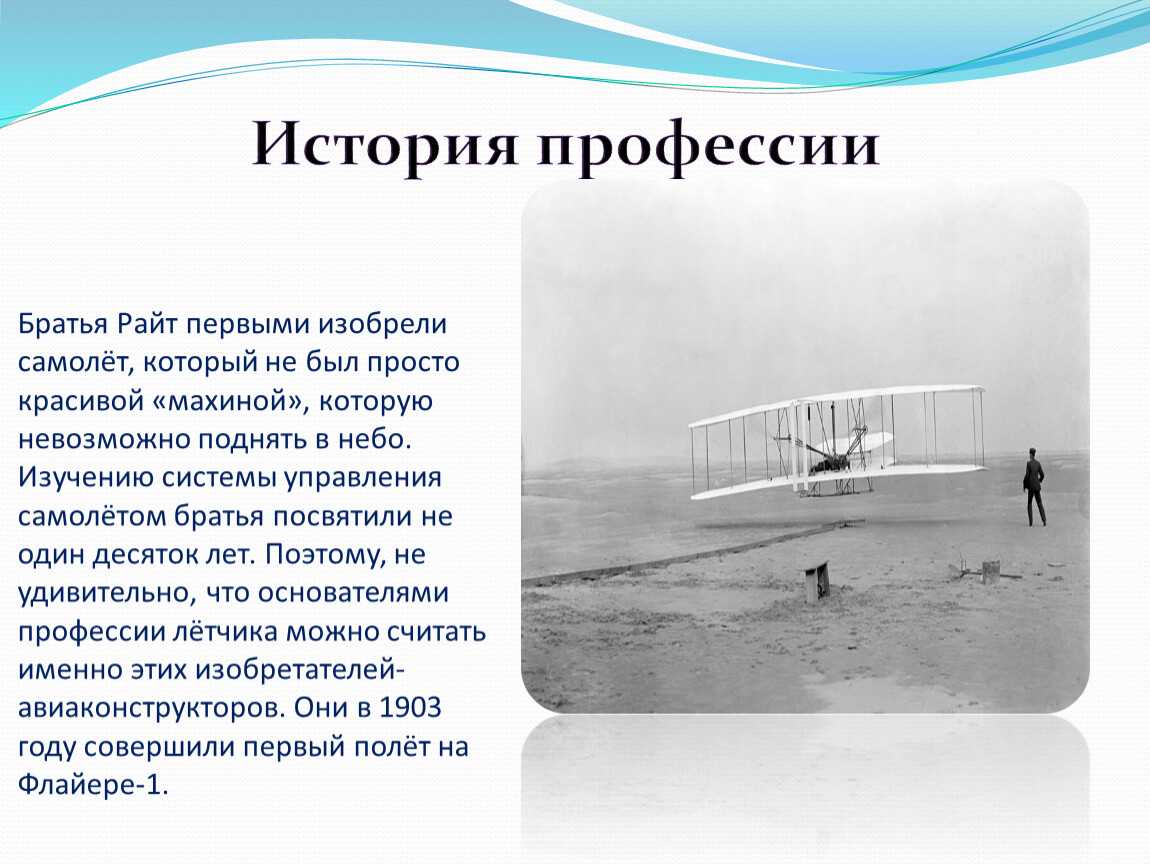 История профессии

Братья Райт первыми изобрели самолёт, который не был просто красивой «махиной», которую невозможно поднять в небо. Изучению системы управления самолётом братья посвятили не один десяток лет. Поэтому, не удивительно, что основателями профессии лётчика можно считать именно этих изобретателей-авиаконструкторов. Они в 1903 году совершили первый полёт на Флайере-1.